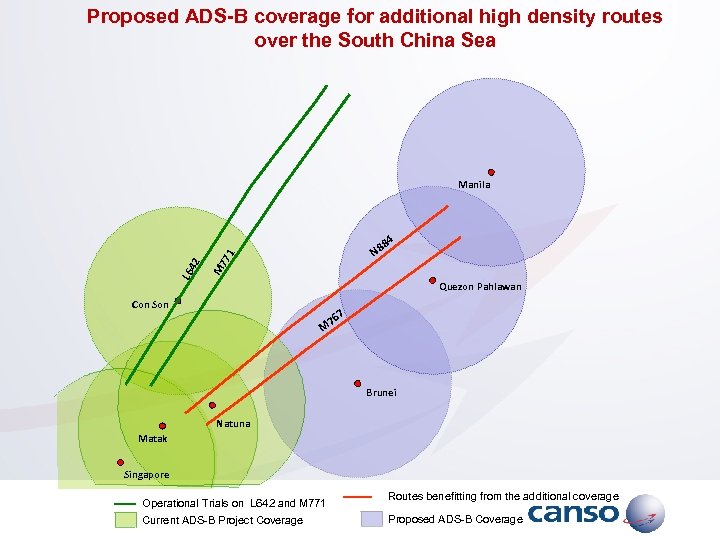 Proposed ADS-B coverage for additional high density routes over the South China Sea

Manila

N884

Quezon Pahlawan

L642

M771

Con Son

M767

Brunei

Natuna

Matak

Singapore

Operational Trials on L642 and M771

Current ADS-B Project Coverage

Routes benefitting from the additional coverage

Proposed ADS-B Coverage

canso